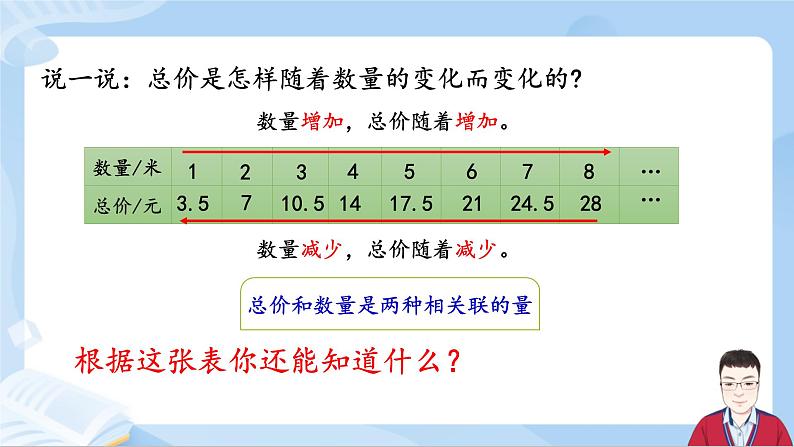 说一说：总价是怎样随着数量的变化而变化的？

数量增加，总价随着增加。

| 数量/米 | 1 | 2 | 3 | 4 | 5 | 6 | 7 | 8 | … |
|---|---|---|---|---|---|---|---|---|---|
| 总价/元 | 3.5 | 7 | 10.5 | 14 | 17.5 | 21 | 24.5 | 28 | … |

数量减少，总价随着减少。

总价和数量是两种相关联的量

根据这张表你还能知道什么？